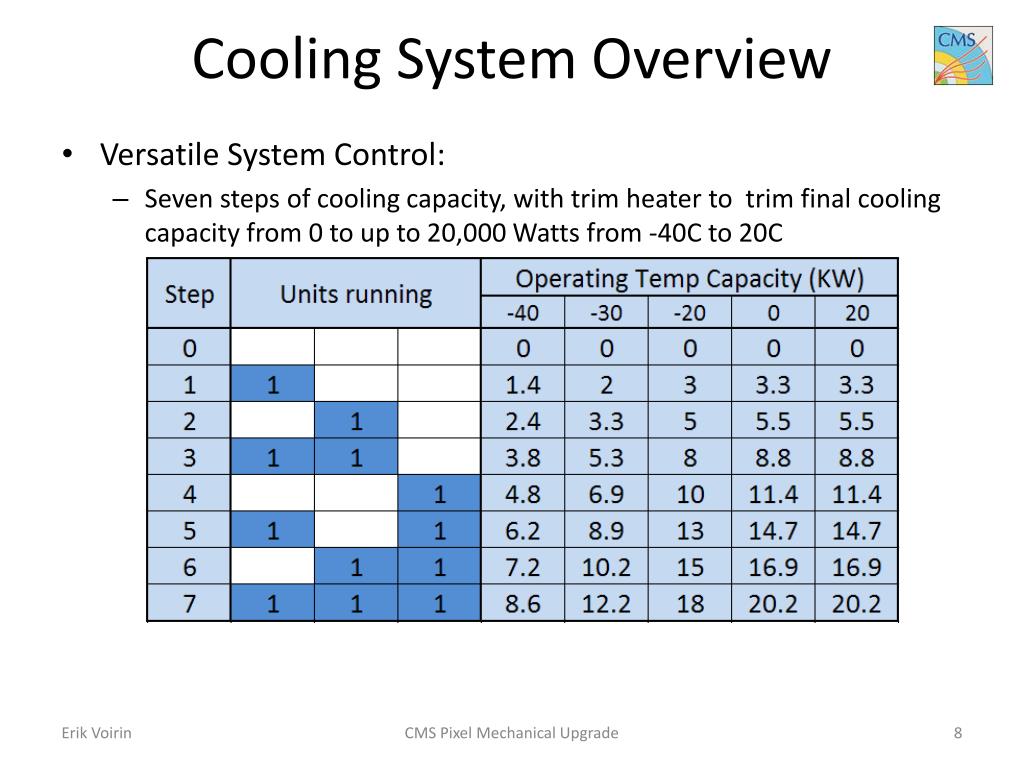 Cooling System Overview

CMS

• Versatile System Control:
– Seven steps of cooling capacity, with trim heater to trim final cooling capacity from 0 to up to 20,000 Watts from -40C to 20C

| Step | Units running | | | Operating Temp Capacity (KW) | | | | |
|---|---|---|---|---|---|---|---|---|
| | | | | -40 | -30 | -20 | 0 | 20 |
| 0 | | | | 0 | 0 | 0 | 0 | 0 |
| 1 | 1 | | | 1.4 | 2 | 3 | 3.3 | 3.3 |
| 2 | | 1 | | 2.4 | 3.3 | 5 | 5.5 | 5.5 |
| 3 | 1 | 1 | | 3.8 | 5.3 | 8 | 8.8 | 8.8 |
| 4 | | | 1 | 4.8 | 6.9 | 10 | 11.4 | 11.4 |
| 5 | 1 | | 1 | 6.2 | 8.9 | 13 | 14.7 | 14.7 |
| 6 | | 1 | 1 | 7.2 | 10.2 | 15 | 16.9 | 16.9 |
| 7 | 1 | 1 | 1 | 8.6 | 12.2 | 18 | 20.2 | 20.2 |

Erik Voirin

CMS Pixel Mechanical Upgrade

8